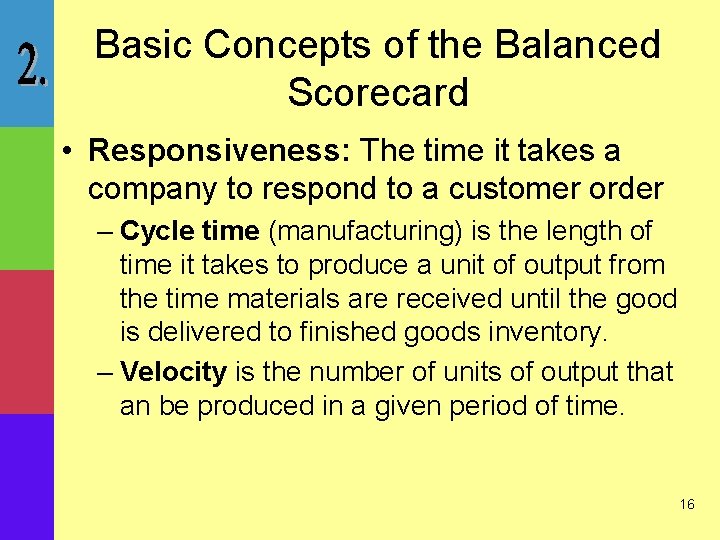 2.

Basic Concepts of the Balanced Scorecard

• Responsiveness: The time it takes a company to respond to a customer order

– Cycle time (manufacturing) is the length of time it takes to produce a unit of output from the time materials are received until the good is delivered to finished goods inventory.

– Velocity is the number of units of output that an be produced in a given period of time.

16